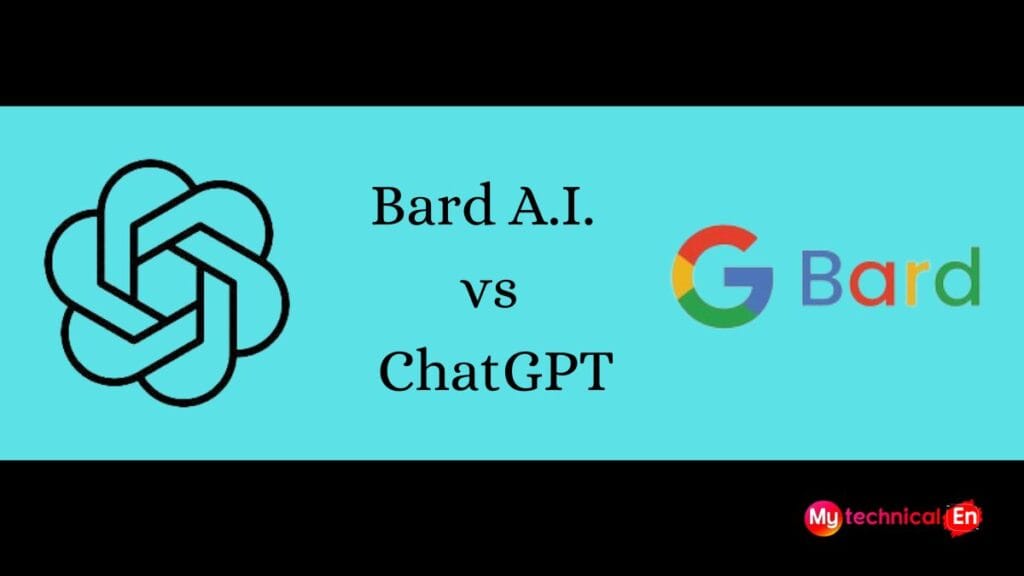 Bard A.I.
vs
ChatGPT

G Bard

My technical En